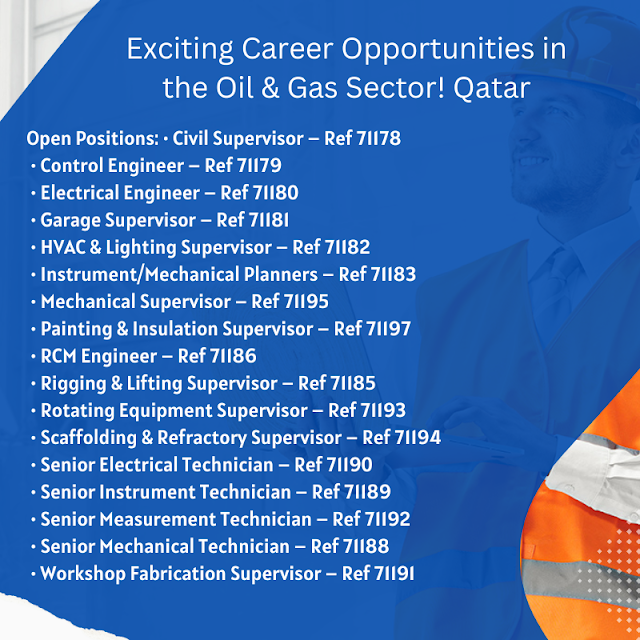 Exciting Career Opportunities in the Oil & Gas Sector! Qatar

Open Positions: • Civil Supervisor – Ref 71178
• Control Engineer – Ref 71179
• Electrical Engineer – Ref 71180
• Garage Supervisor – Ref 71181
• HVAC & Lighting Supervisor – Ref 71182
• Instrument/Mechanical Planners – Ref 71183
• Mechanical Supervisor – Ref 71195
• Painting & Insulation Supervisor – Ref 71197
• RCM Engineer – Ref 71186
• Rigging & Lifting Supervisor – Ref 71185
• Rotating Equipment Supervisor – Ref 71193
• Scaffolding & Refractory Supervisor – Ref 71194
• Senior Electrical Technician – Ref 71190
• Senior Instrument Technician – Ref 71189
• Senior Measurement Technician – Ref 71192
• Senior Mechanical Technician – Ref 71188
• Workshop Fabrication Supervisor – Ref 71191